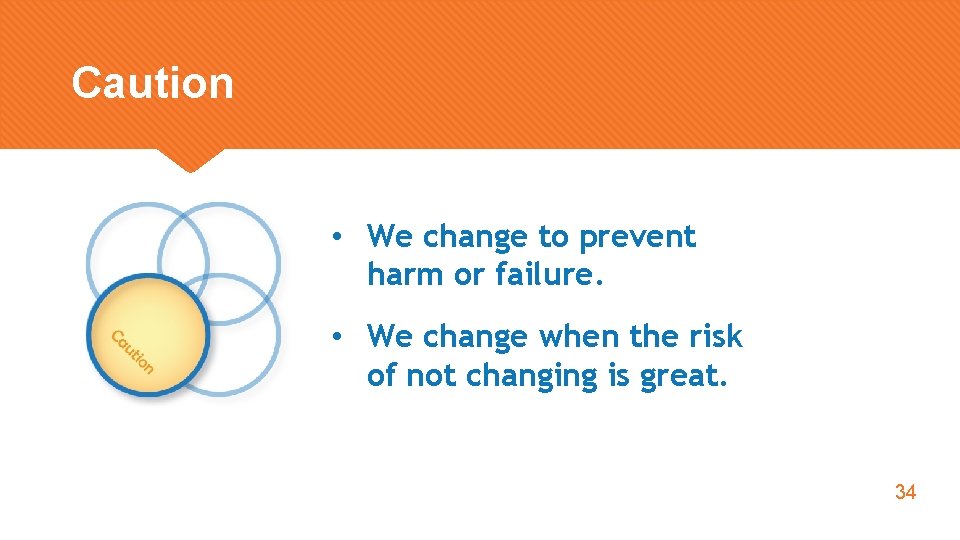 Caution

Caution

• We change to prevent harm or failure.

• We change when the risk of not changing is great.

34